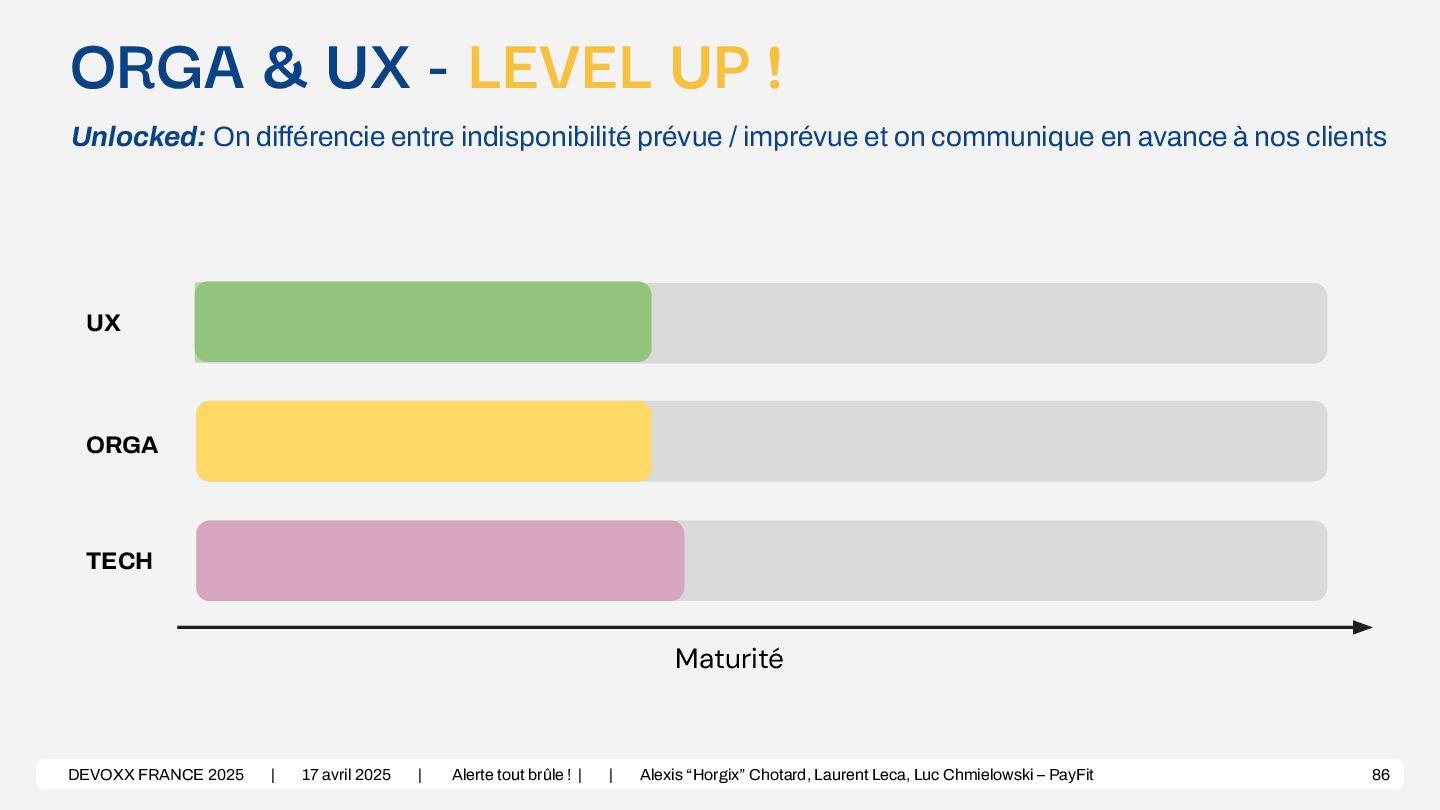 ORGA & UX - LEVEL UP !

Unlocked: On différencie entre indisponibilité prévue / imprévue et on communique en avance à nos clients

UX

ORGA

TECH

Maturité

DEVOXX FRANCE 2025 | 17 avril 2025 | Alerte tout brûle ! | | Alexis “Horgix” Chotard, Laurent Leca, Luc Chmielowski – PayFit 86